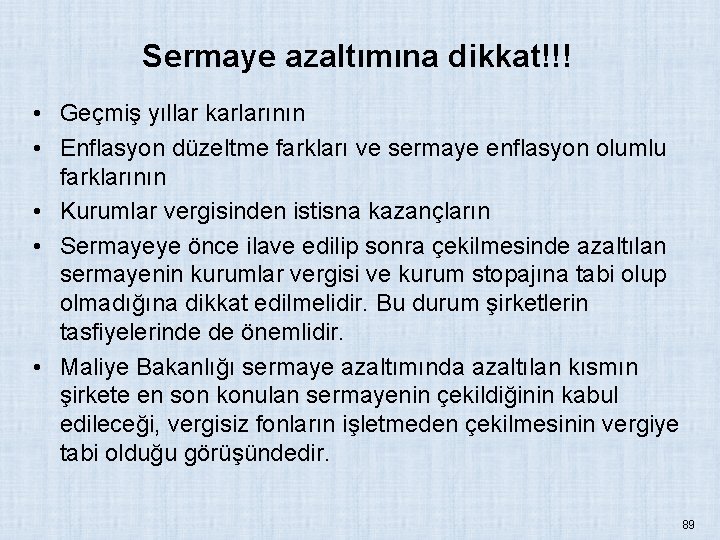 Sermaye azaltımına dikkat!!!

• Geçmiş yıllar karlarının
• Enflasyon düzeltme farkları ve sermaye enflasyon olumlu farklarının
• Kurumlar vergisinden istisna kazançların
• Sermayeye önce ilave edilip sonra çekilmesinde azaltılan sermayenin kurumlar vergisi ve kurum stopajına tabi olup olmadığına dikkat edilmelidir. Bu durum şirketlerin tasfiyelerinde de önemlidir.
• Maliye Bakanlığı sermaye azaltımında azaltılan kısmın şirkete en son konulan sermayenin çekildiğinin kabul edileceği, vergisiz fonların işletmeden çekilmesinin vergiye tabi olduğu görüşündedir.

89